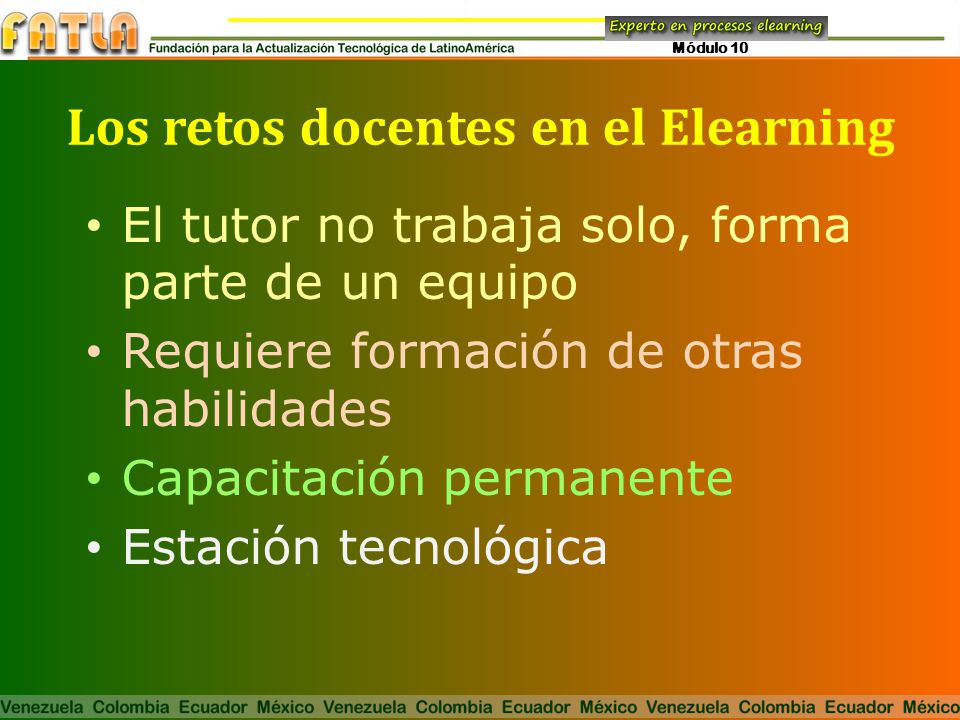 FATLA
Fundación para la Actualización Tecnológica de LatinoAmérica

Experto en procesos elearning
Módulo 10

Los retos docentes en el Elearning

• El tutor no trabaja solo, forma parte de un equipo
• Requiere formación de otras habilidades
• Capacitación permanente
• Estación tecnológica

Venezuela Colombia Ecuador México Venezuela Colombia Ecuador México Venezuela Colombia Ecuador México